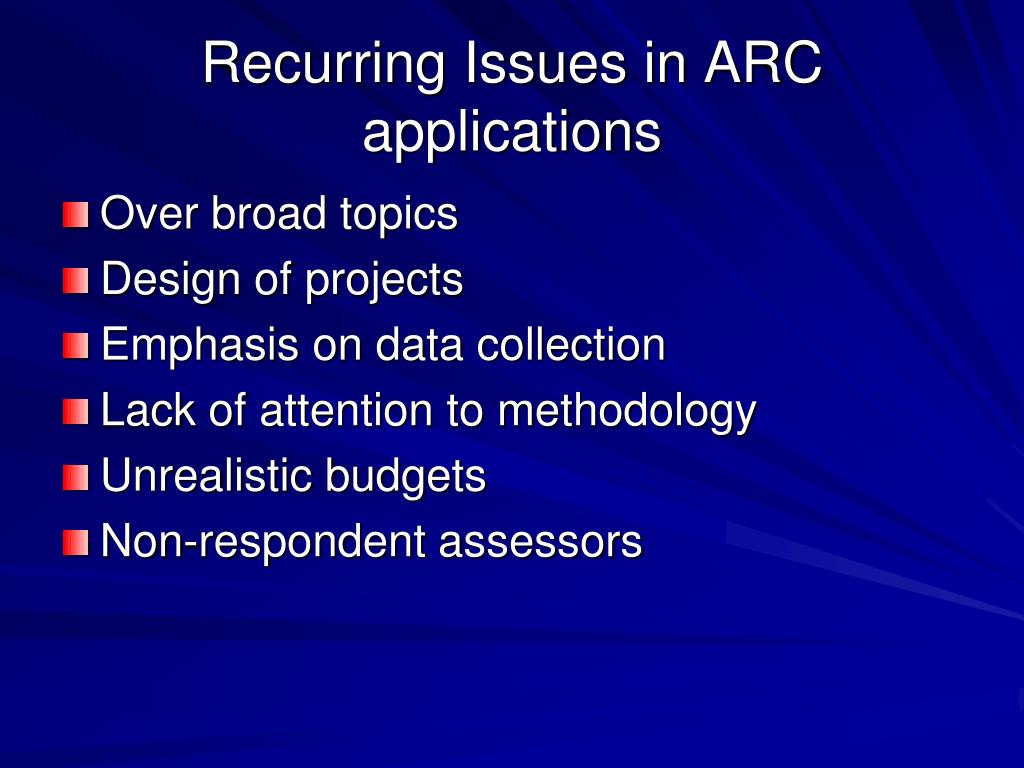 Recurring Issues in ARC applications

Over broad topics
Design of projects
Emphasis on data collection
Lack of attention to methodology
Unrealistic budgets
Non-respondent assessors